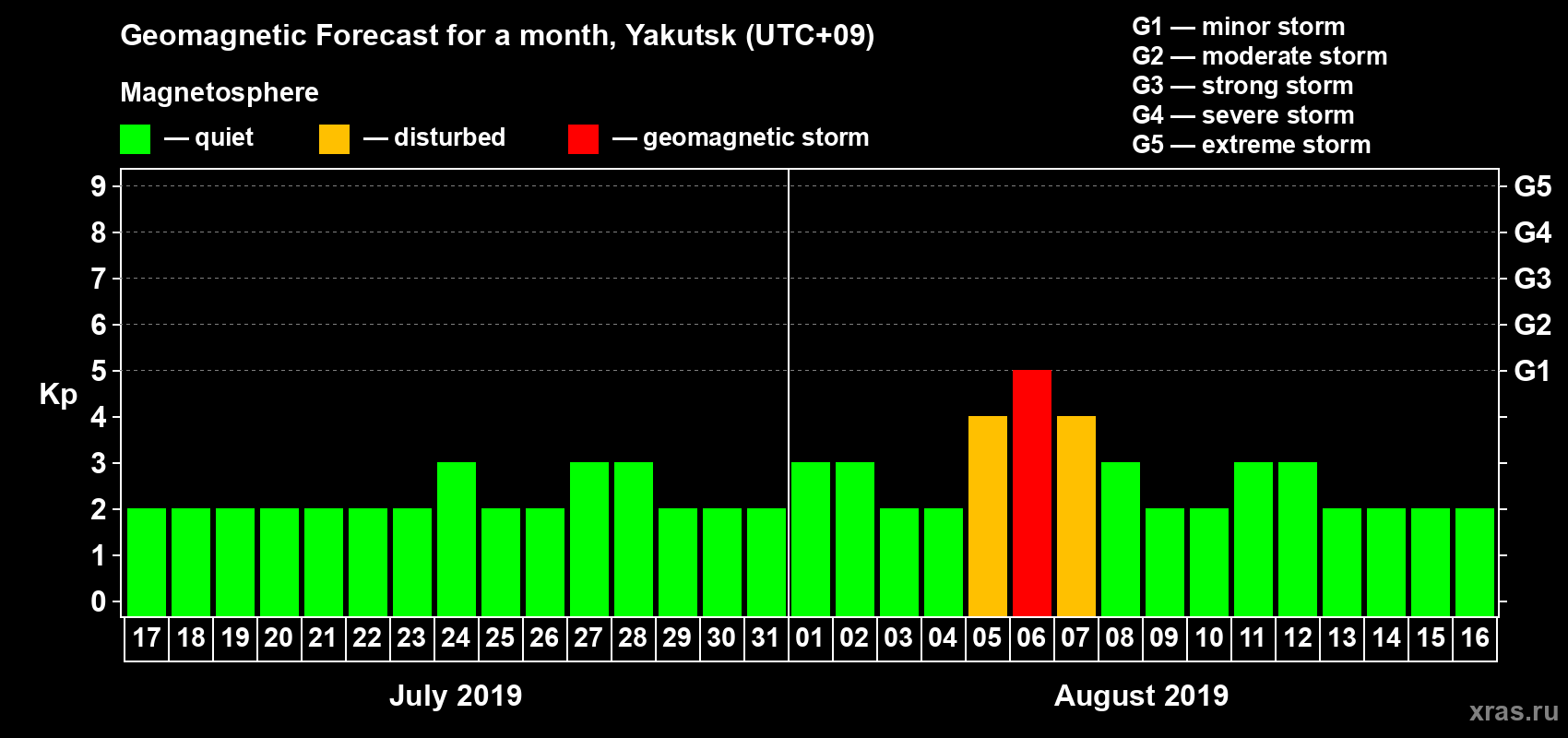 Geomagnetic Forecast for a month, Yakutsk (UTC+09)

Magnetosphere

— quiet — disturbed — geomagnetic storm

G1 — minor storm
G2 — moderate storm
G3 — strong storm
G4 — severe storm
G5 — extreme storm

Kp

9
8
7
6
5
4
3
2
1
0

G5
G4
G3
G2
G1

17 18 19 20 21 22 23 24 25 26 27 28 29 30 31 01 02 03 04 05 06 07 08 09 10 11 12 13 14 15 16

July 2019

August 2019

xras.ru